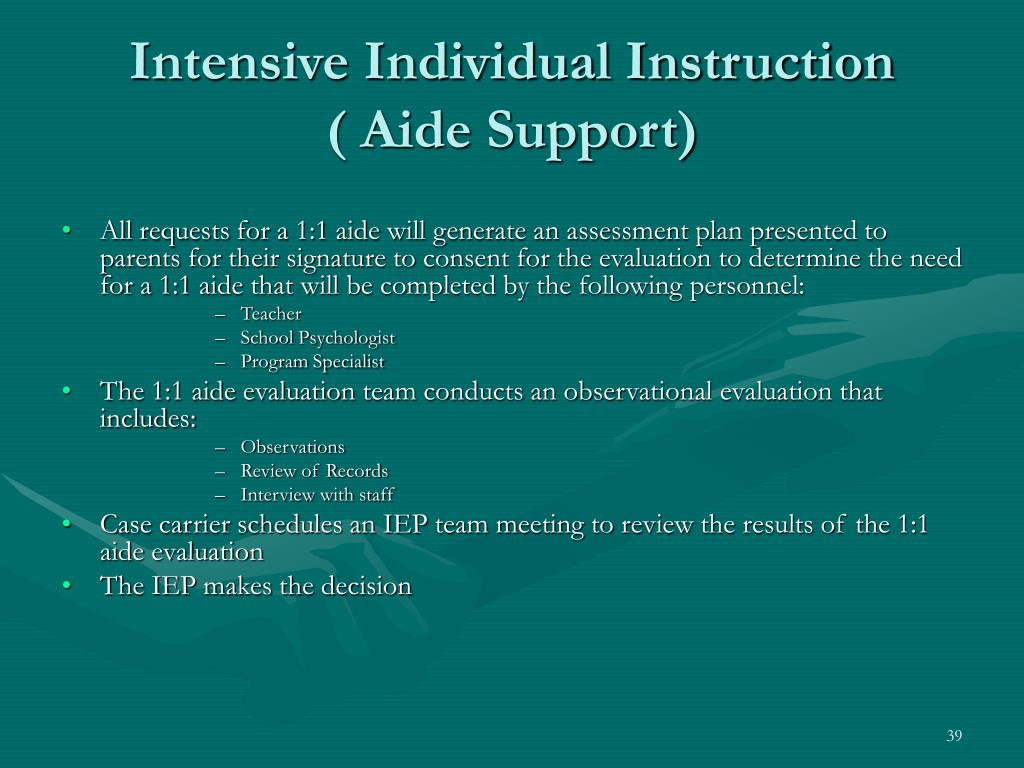 Intensive Individual Instruction
( Aide Support)

• All requests for a 1:1 aide will generate an assessment plan presented to parents for their signature to consent for the evaluation to determine the need for a 1:1 aide that will be completed by the following personnel:
– Teacher
– School Psychologist
– Program Specialist
• The 1:1 aide evaluation team conducts an observational evaluation that includes:
– Observations
– Review of Records
– Interview with staff
• Case carrier schedules an IEP team meeting to review the results of the 1:1 aide evaluation
• The IEP makes the decision

39